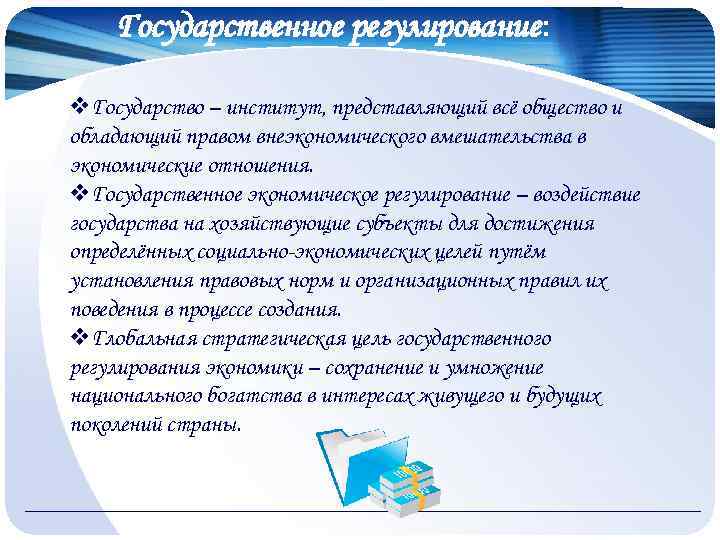 Государственное регулирование:

❖ Государство – институт, представляющий всё общество и обладающий правом внеэкономического вмешательства в экономические отношения.
❖ Государственное экономическое регулирование – воздействие государства на хозяйствующие субъекты для достижения определённых социально-экономических целей путём установления правовых норм и организационных правил их поведения в процессе создания.
❖ Глобальная стратегическая цель государственного регулирования экономики – сохранение и умножение национального богатства в интересах живущего и будущих поколений страны.